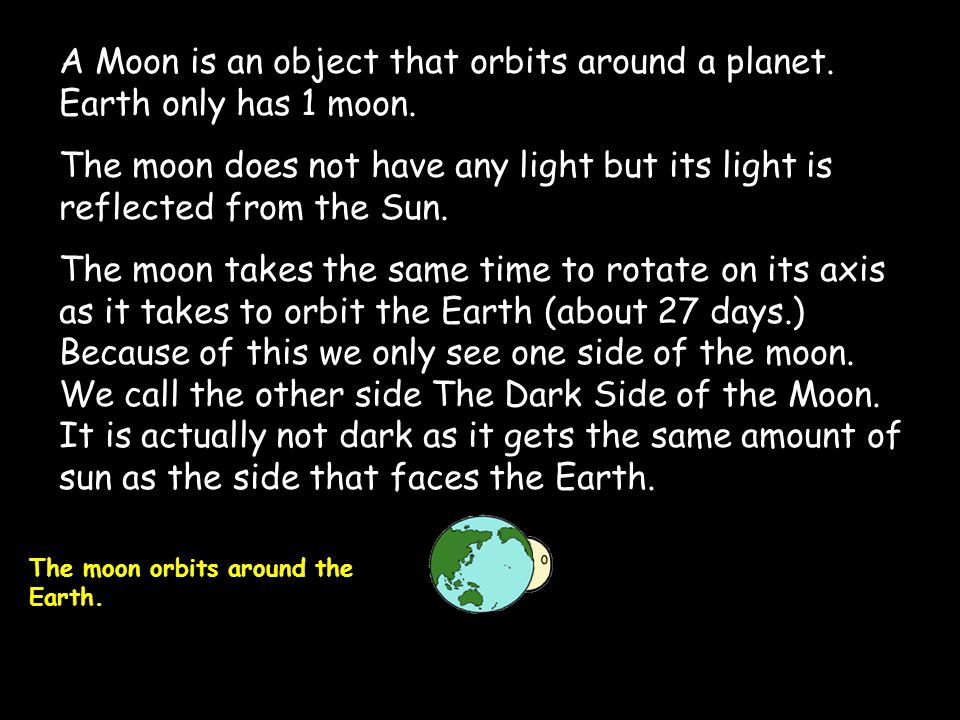 A Moon is an object that orbits around a planet. Earth only has 1 moon.

The moon does not have any light but its light is reflected from the Sun.

The moon takes the same time to rotate on its axis as it takes to orbit the Earth (about 27 days.) Because of this we only see one side of the moon. We call the other side The Dark Side of the Moon. It is actually not dark as it gets the same amount of sun as the side that faces the Earth.

The moon orbits around the Earth.